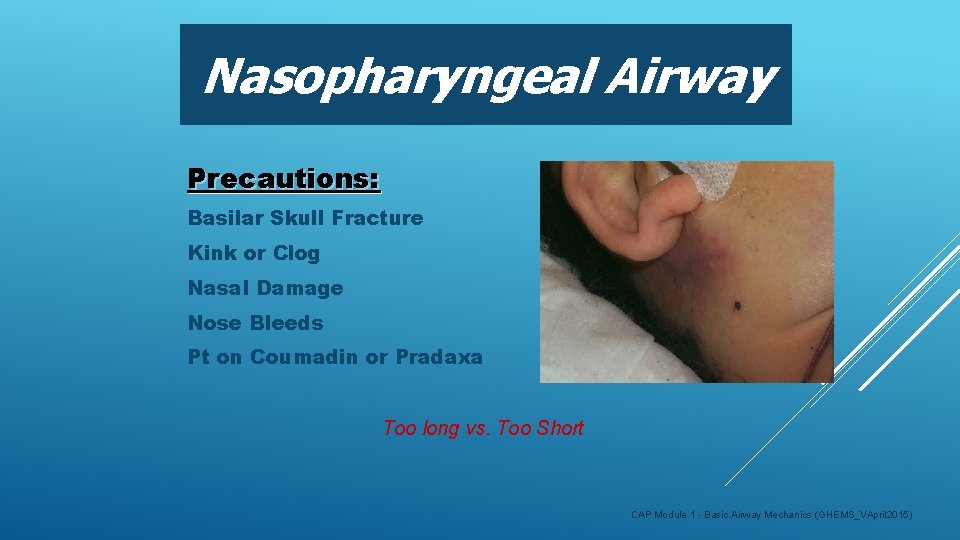 Nasopharyngeal Airway

Precautions:

Basilar Skull Fracture

Kink or Clog

Nasal Damage

Nose Bleeds

Pt on Coumadin or Pradaxa

Too long vs. Too Short

CAP Module 1 - Basic Airway Mechanics (GHEMS_VApril2015)